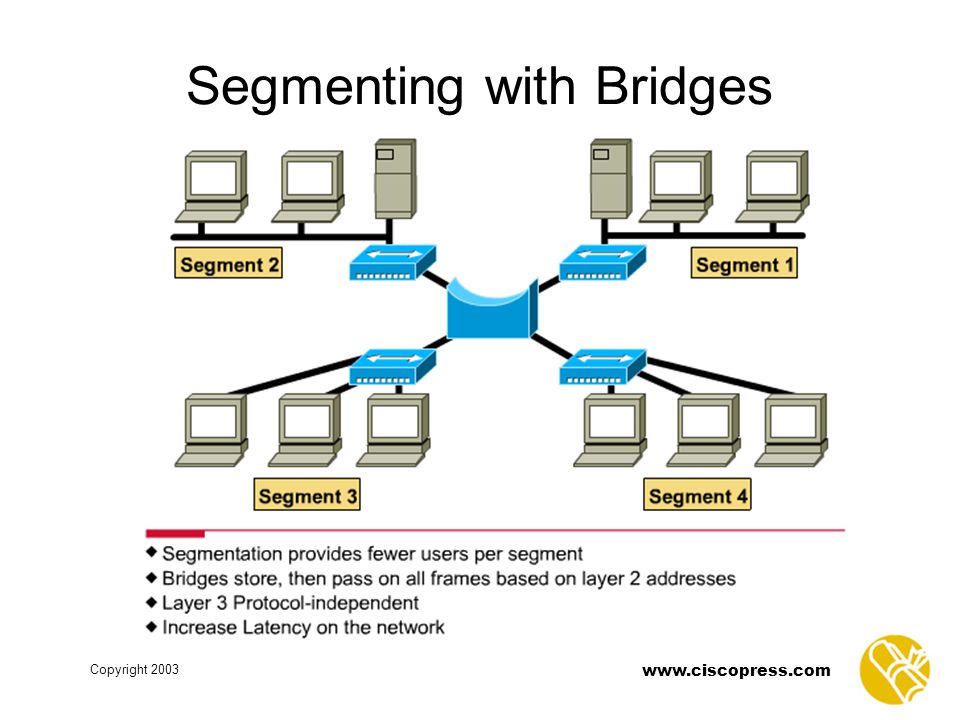 Segmenting with Bridges

Segment 2

Segment 1

Segment 3

Segment 4

◆ Segmentation provides fewer users per segment
◆ Bridges store, then pass on all frames based on layer 2 addresses
◆ Layer 3 Protocol-independent
◆ Increase Latency on the network

Copyright 2003

www.ciscopress.com